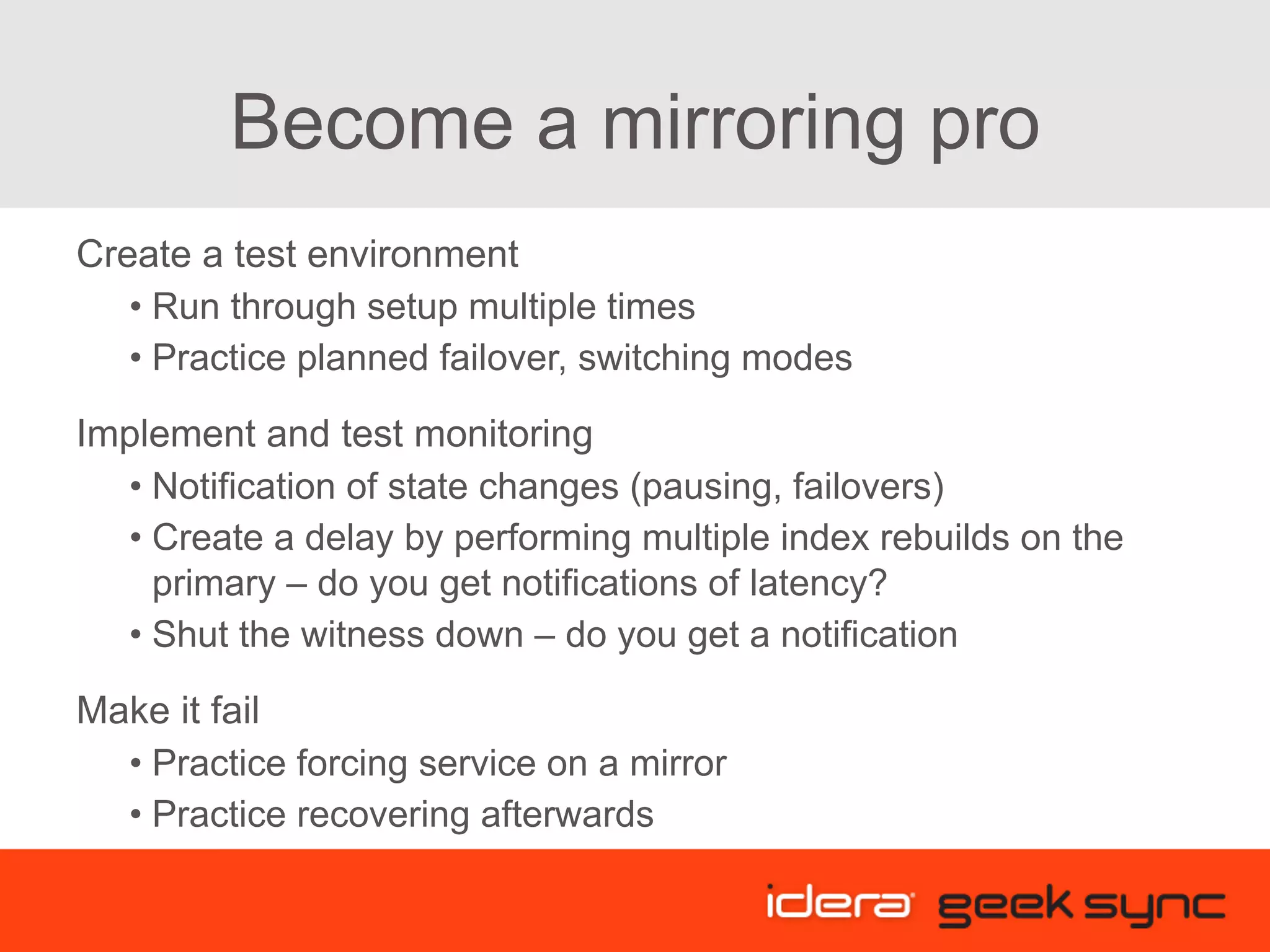 Become a mirroring pro

Create a test environment
• Run through setup multiple times
• Practice planned failover, switching modes

Implement and test monitoring
• Notification of state changes (pausing, failovers)
• Create a delay by performing multiple index rebuilds on the primary – do you get notifications of latency?
• Shut the witness down – do you get a notification

Make it fail
• Practice forcing service on a mirror
• Practice recovering afterwards

idera geek sync